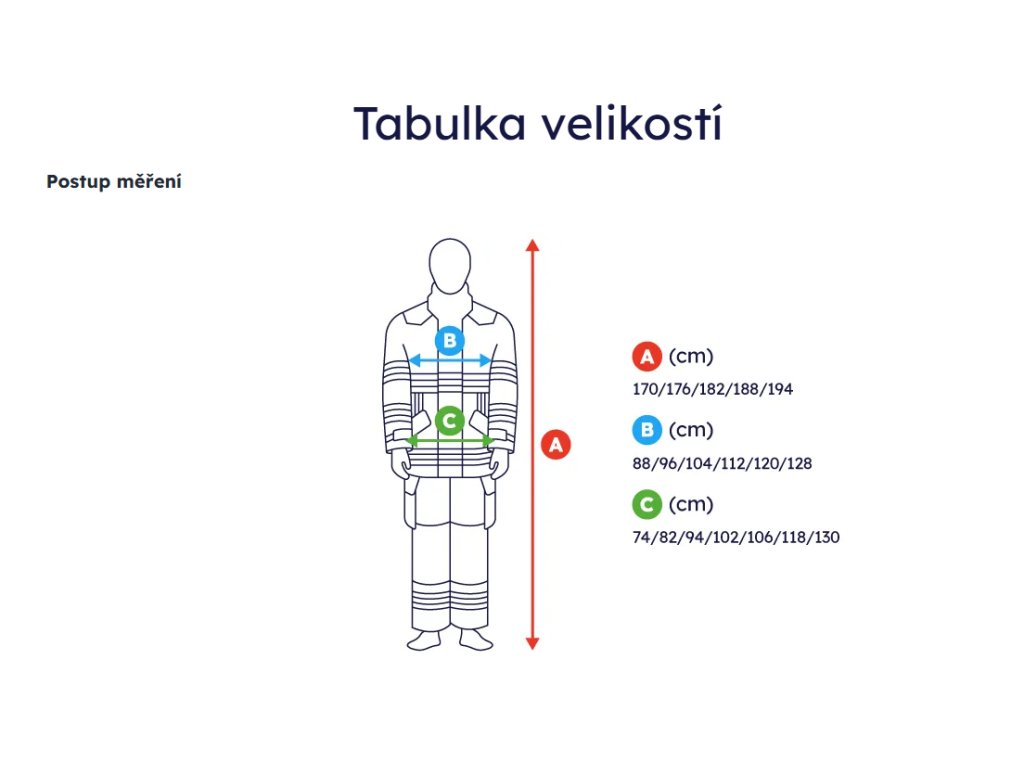 Tabulka velikostí

Postup měření

B

C

A

A (cm)
170/176/182/188/194

B (cm)
88/96/104/112/120/128

C (cm)
74/82/94/102/106/118/130